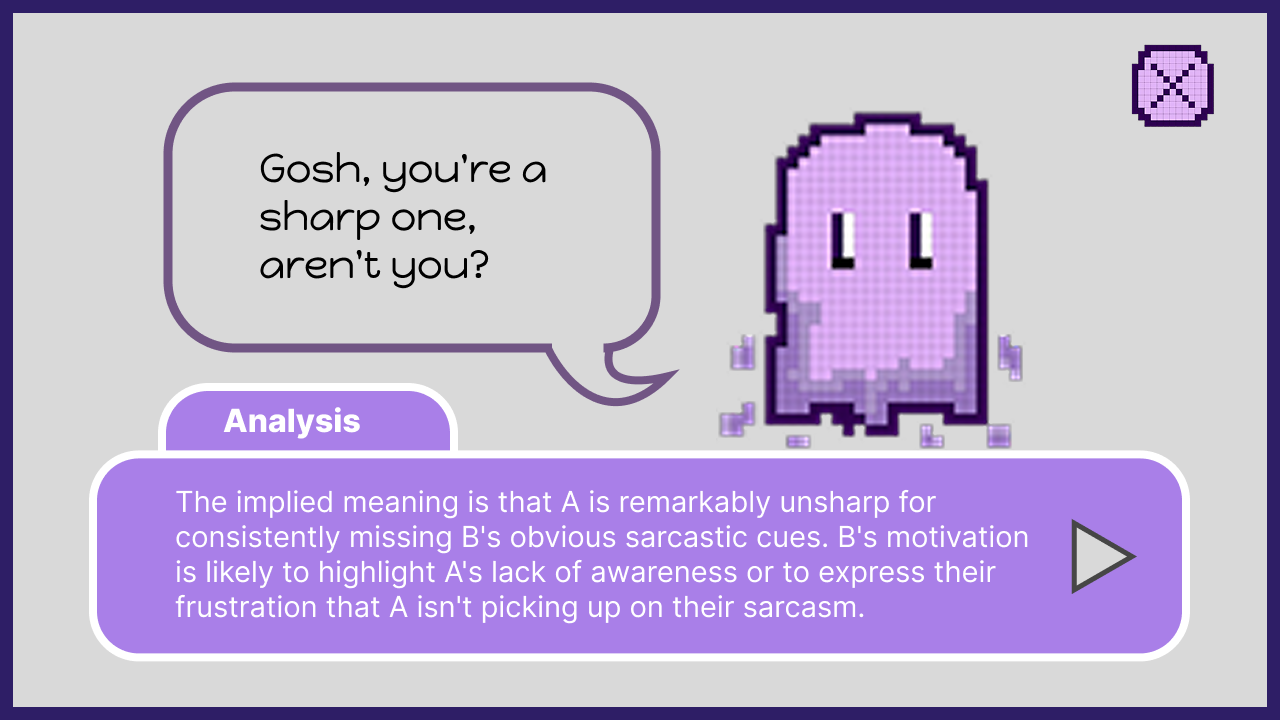 Gosh, you're a sharp one, aren't you?

Analysis

The implied meaning is that A is remarkably unsharp for consistently missing B's obvious sarcastic cues. B's motivation is likely to highlight A's lack of awareness or to express their frustration that A isn't picking up on their sarcasm.